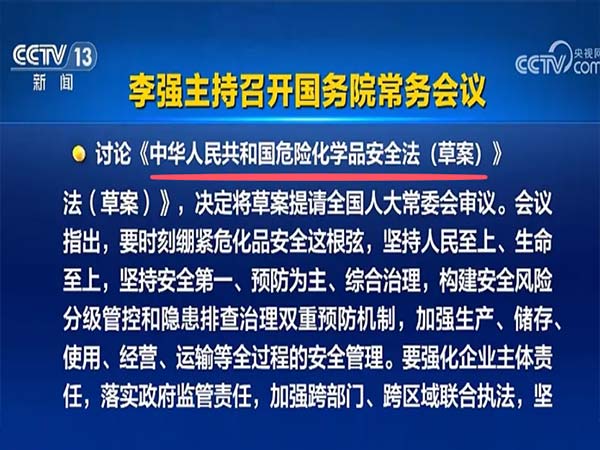 CCTV 13
新闻

CCTV 央视网 com

李强主持召开国务院常务会议

讨论《中华人民共和国危险化学品安全法（草案）》

法（草案）》，决定将草案提请全国人大常委会审议。会议指出，要时刻绷紧危化品安全这根弦，坚持人民至上、生命至上，坚持安全第一、预防为主、综合治理，构建安全风险分级管控和隐患排查治理双重预防机制，加强生产、储存、使用、经营、运输等全过程的安全管理。要强化企业主体责任，落实政府监管责任，加强跨部门、跨区域联合执法，坚